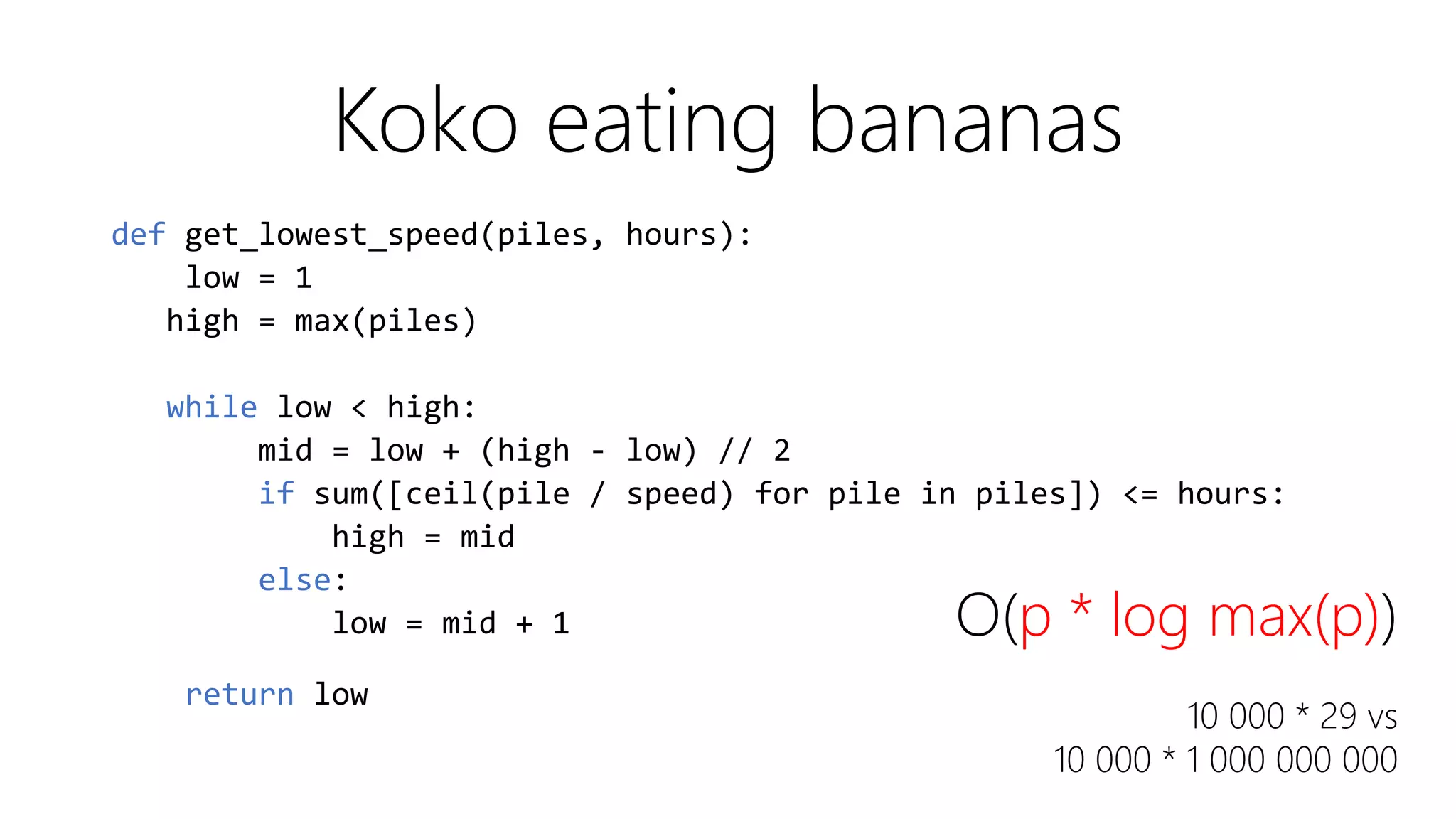 Koko eating bananas

def get_lowest_speed(piles, hours):
    low = 1
    high = max(piles)

    while low < high:
        mid = low + (high - low) // 2
        if sum([ceil(pile / speed) for pile in piles]) <= hours:
            high = mid
        else:
            low = mid + 1

    return low

O(p * log max(p))

10 000 * 29 vs
10 000 * 1 000 000 000